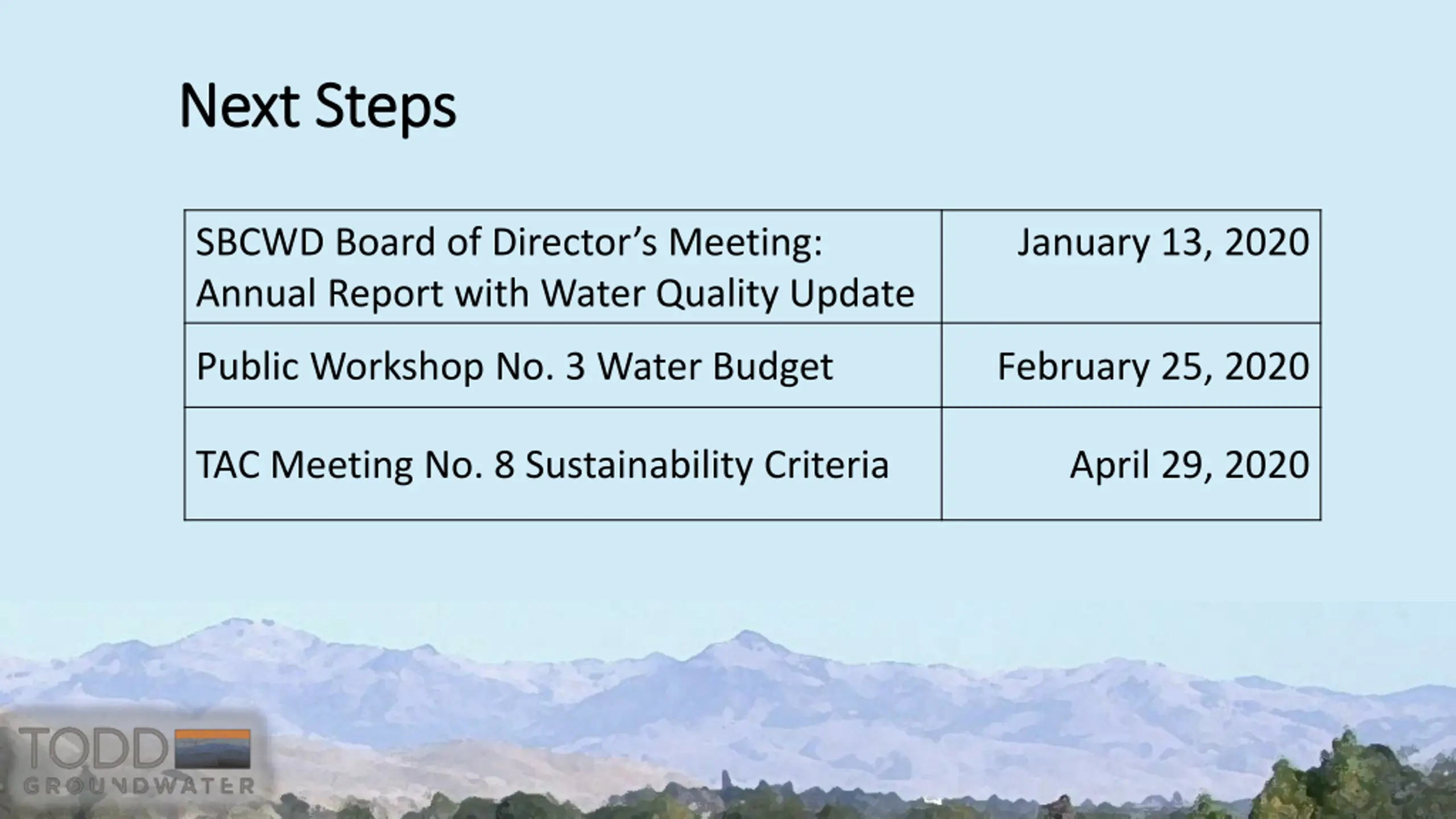 Next Steps

| SBCWD Board of Director's Meeting: Annual Report with Water Quality Update | January 13, 2020 |
|---|---|
| Public Workshop No. 3 Water Budget | February 25, 2020 |
| TAC Meeting No. 8 Sustainability Criteria | April 29, 2020 |

TODD
GROUNDWATER